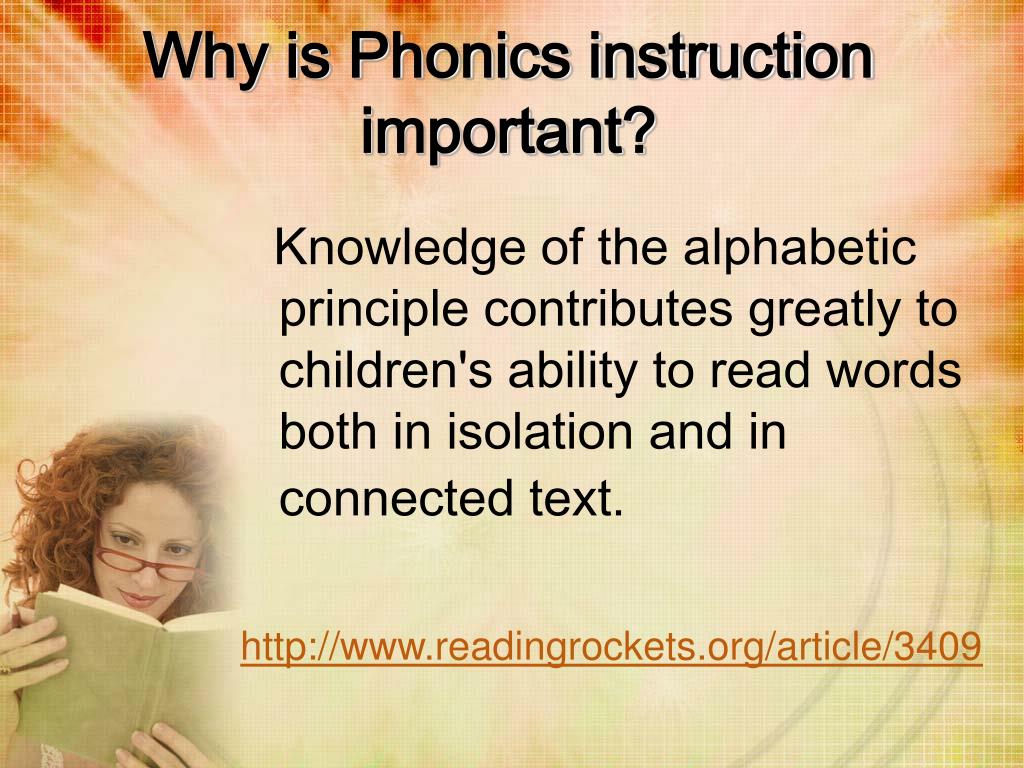 Why is Phonics instruction important?

Knowledge of the alphabetic principle contributes greatly to children's ability to read words both in isolation and in connected text.

http://www.readingrockets.org/article/3409